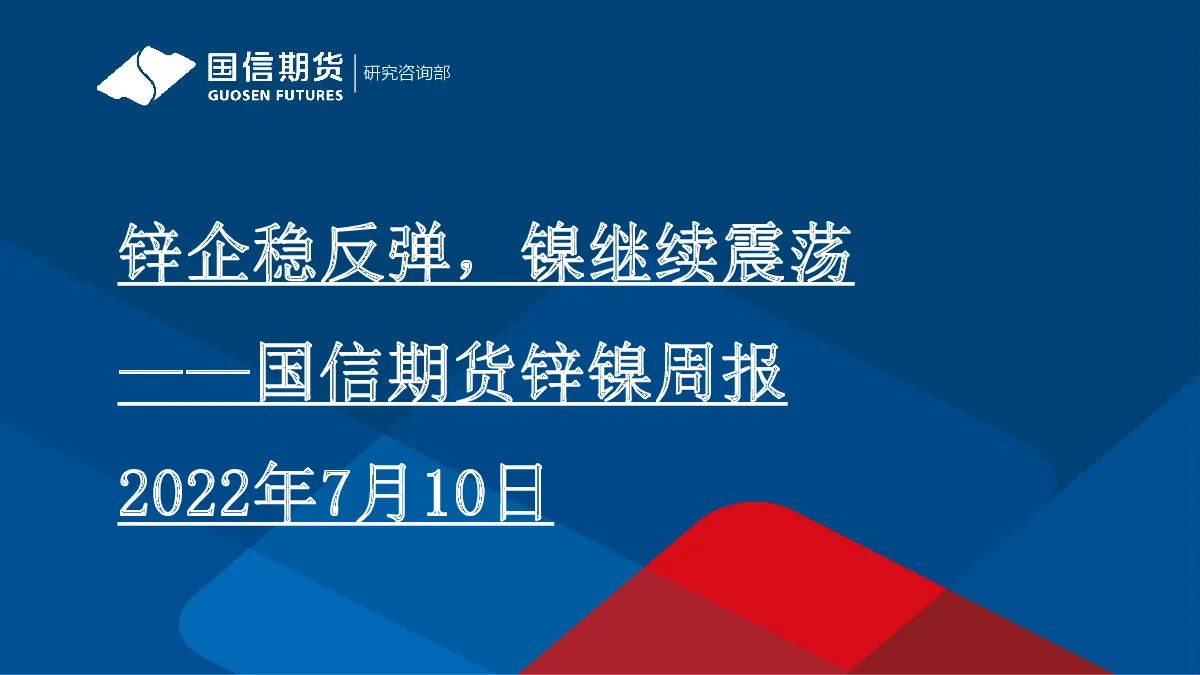 国信期货
GUOSEN FUTURES
研究咨询部

锌企稳反弹，镍继续震荡

——国信期货锌镍周报

2022年7月10日